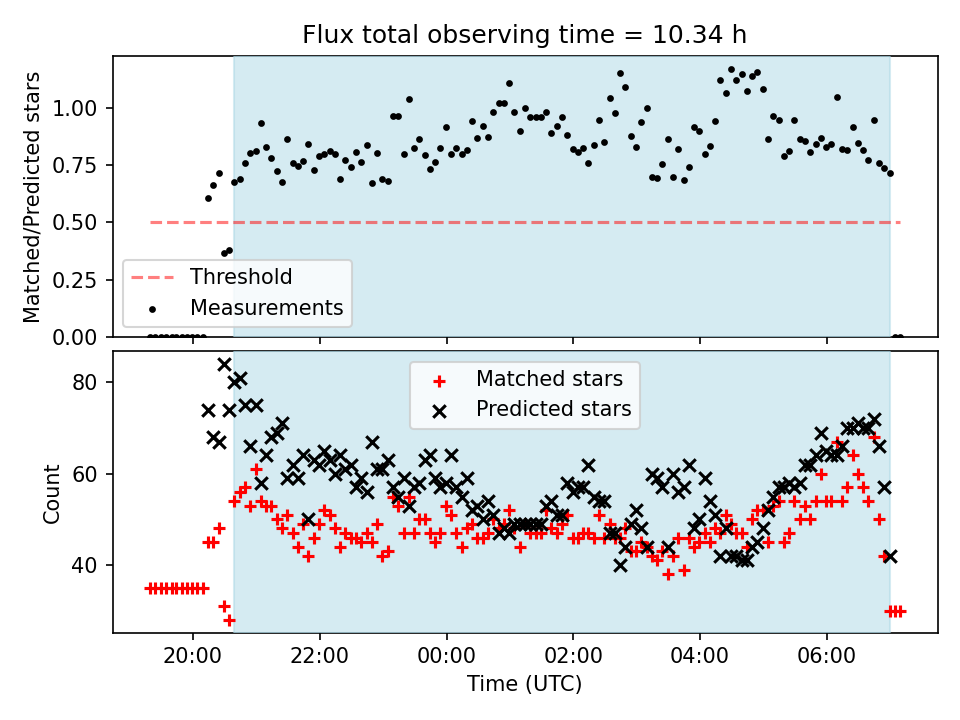 Flux total observing time = 10.34 h

Matched/Predicted stars

1.00
0.75
0.50
0.25
0.00

Threshold
Measurements

Count

80
60
40

Matched stars
Predicted stars

20:00
22:00
00:00
02:00
04:00
06:00

Time (UTC)